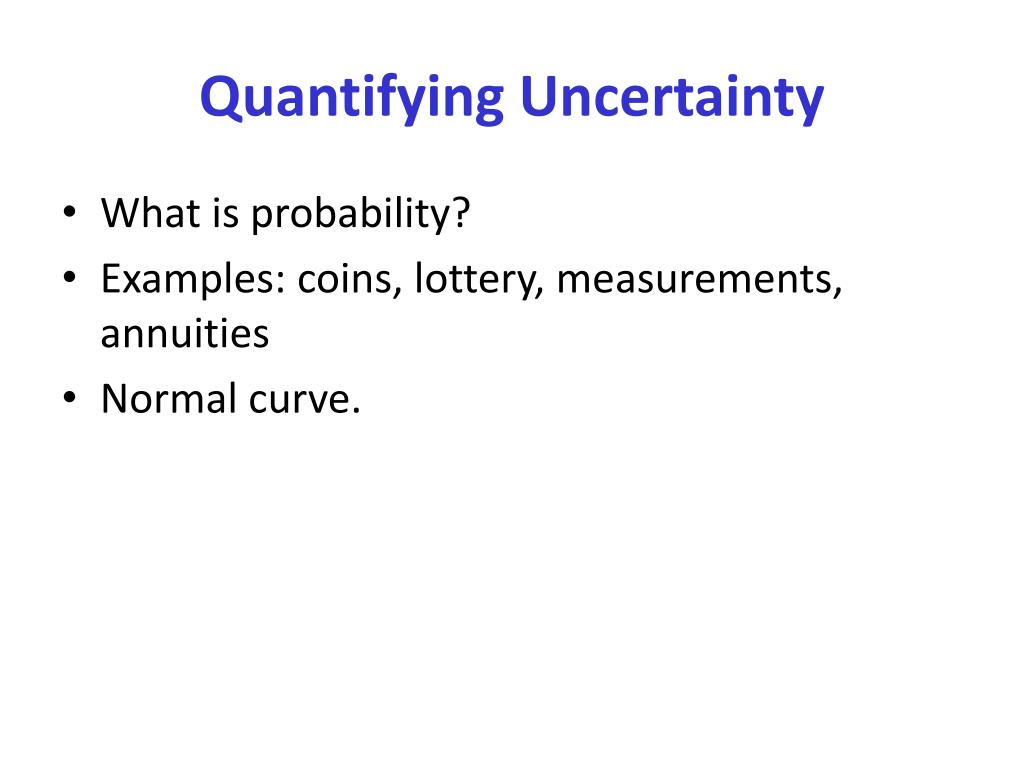 Quantifying Uncertainty

• What is probability?
• Examples: coins, lottery, measurements, annuities
• Normal curve.